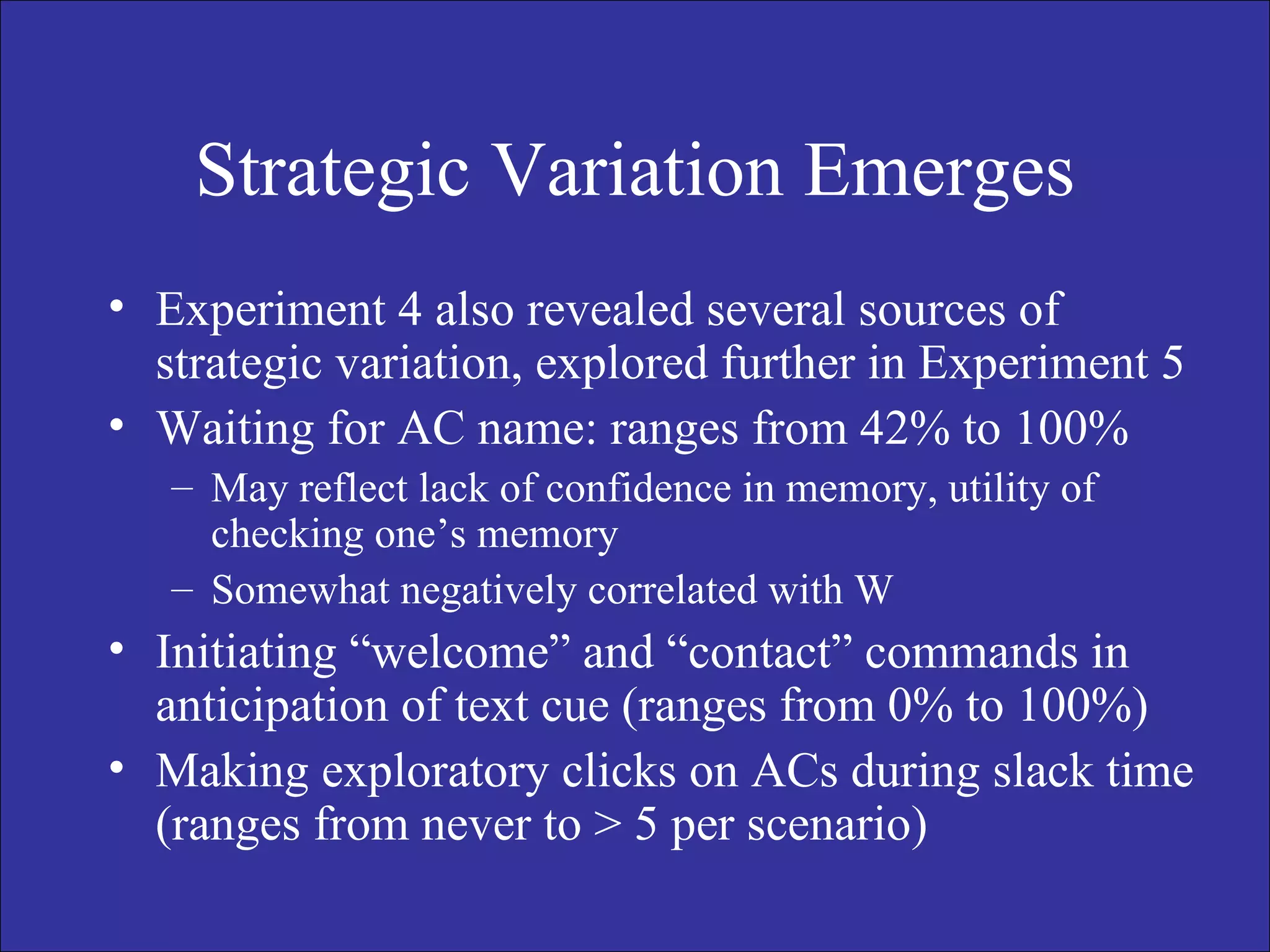 Strategic Variation Emerges

• Experiment 4 also revealed several sources of strategic variation, explored further in Experiment 5
• Waiting for AC name: ranges from 42% to 100%
– May reflect lack of confidence in memory, utility of checking one’s memory
– Somewhat negatively correlated with W
• Initiating “welcome” and “contact” commands in anticipation of text cue (ranges from 0% to 100%)
• Making exploratory clicks on ACs during slack time (ranges from never to > 5 per scenario)